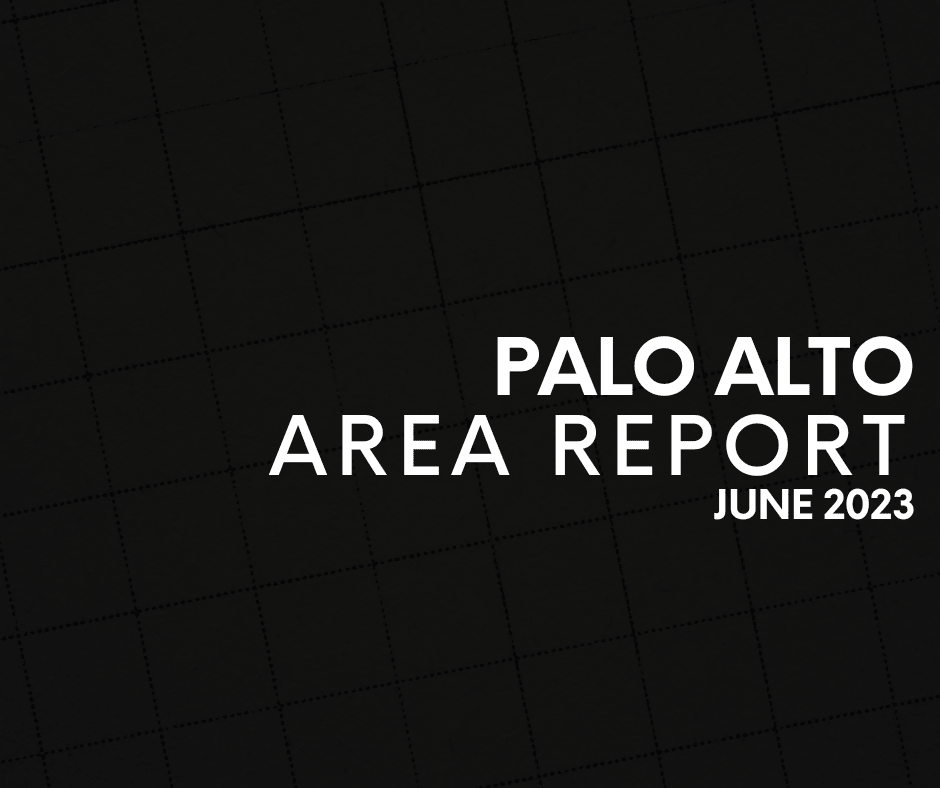 PALO ALTO
AREA REPORT
JUNE 2023